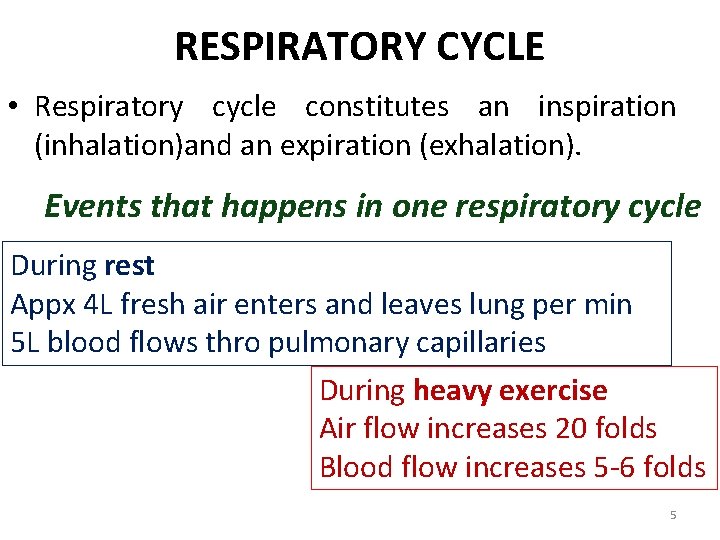 RESPIRATORY CYCLE

• Respiratory cycle constitutes an inspiration (inhalation)and an expiration (exhalation).

Events that happens in one respiratory cycle

During rest
Appx 4L fresh air enters and leaves lung per min
5L blood flows thro pulmonary capillaries

During heavy exercise
Air flow increases 20 folds
Blood flow increases 5-6 folds

5